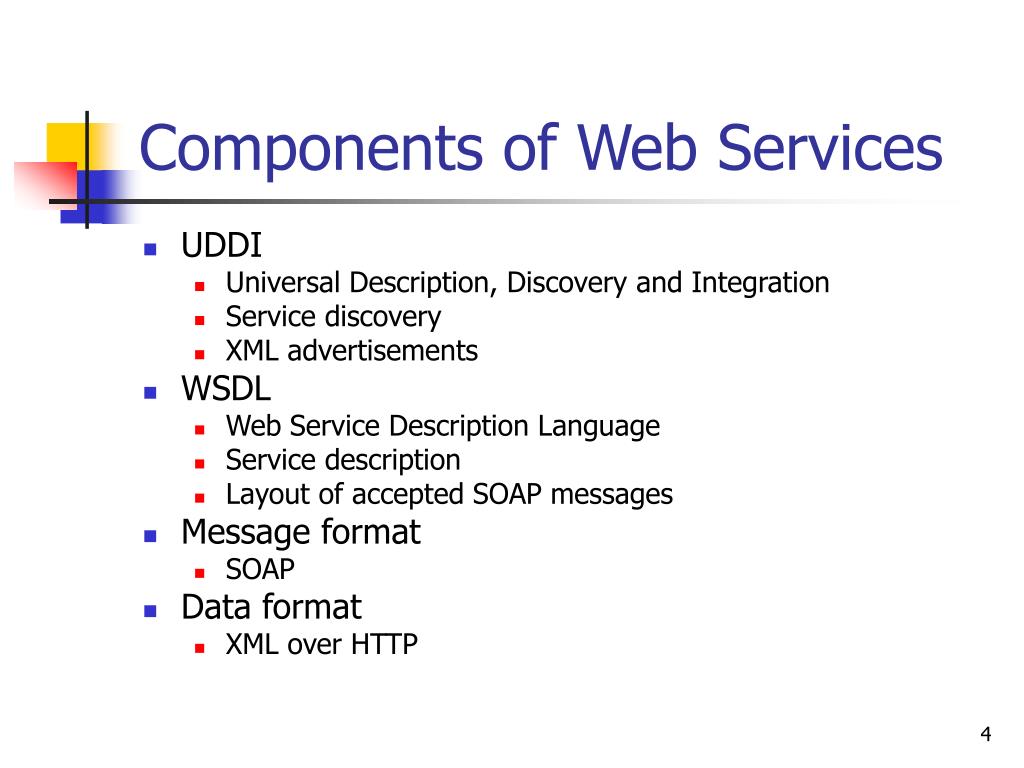 Components of Web Services

- UDDI
  - Universal Description, Discovery and Integration
  - Service discovery
  - XML advertisements
- WSDL
  - Web Service Description Language
  - Service description
  - Layout of accepted SOAP messages
- Message format
  - SOAP
- Data format
  - XML over HTTP

4